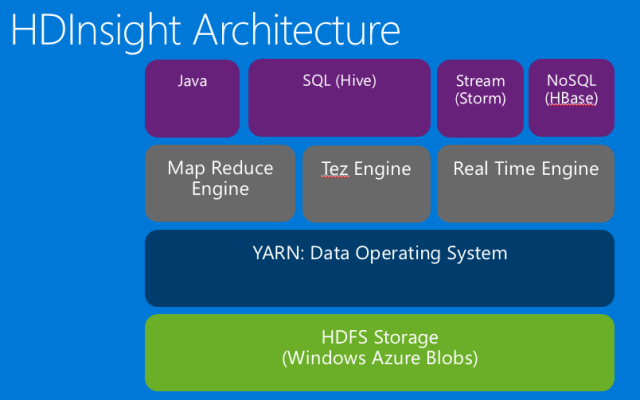 HDInsight Architecture

Java

SQL (Hive)

Stream (Storm)

NoSQL (HBase)

Map Reduce Engine

Tez Engine

Real Time Engine

YARN: Data Operating System

HDFS Storage (Windows Azure Blobs)